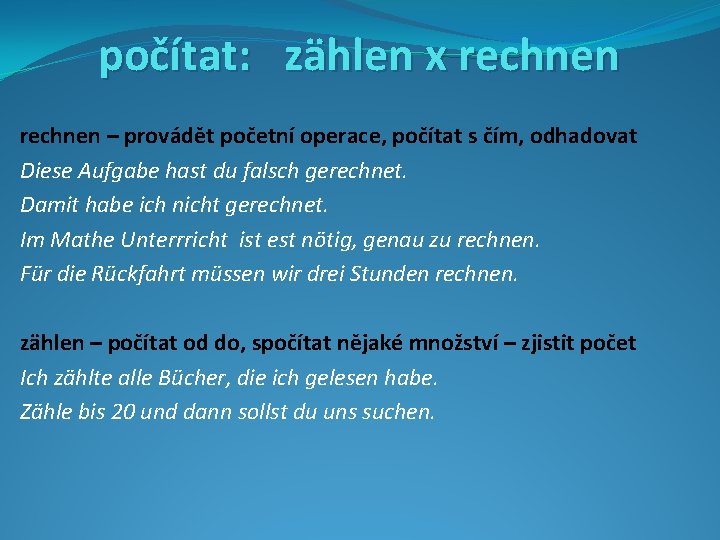 počítat: zählen x rechnen

rechnen – provádět početní operace, počítat s čím, odhadovat
Diese Aufgabe hast du falsch gerechnet.
Damit habe ich nicht gerechnet.
Im Mathe Unterrricht ist est nötig, genau zu rechnen.
Für die Rückfahrt müssen wir drei Stunden rechnen.

zählen – počítat od do, spočítat nějaké množství – zjistit počet
Ich zählte alle Bücher, die ich gelesen habe.
Zähle bis 20 und dann sollst du uns suchen.